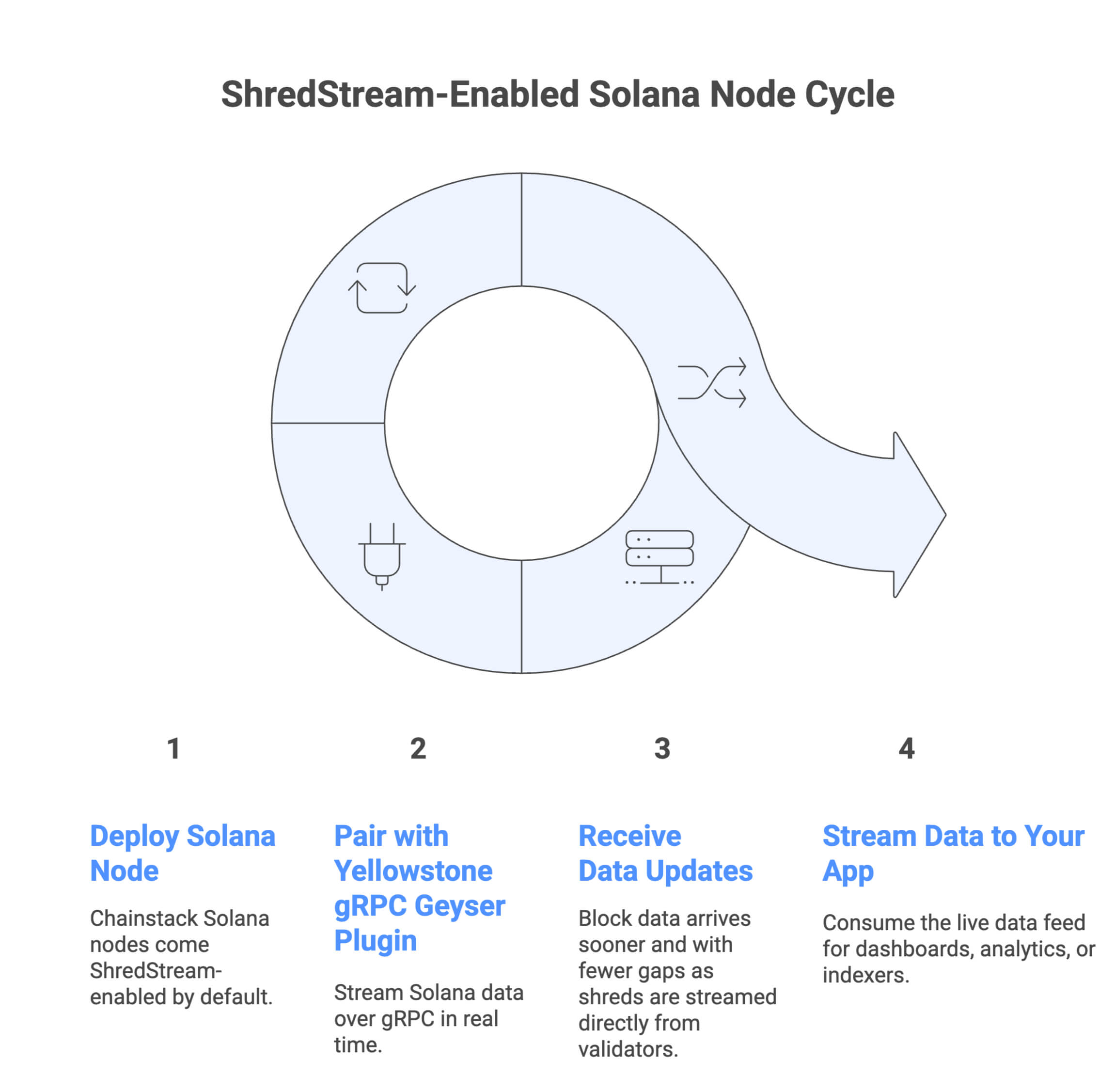 ShredStream-Enabled Solana Node Cycle

1

Deploy Solana Node

Chainstack Solana nodes come ShredStream-enabled by default.

2

Pair with Yellowstone gRPC Geyser Plugin

Stream Solana data over gRPC in real time.

3

Receive Data Updates

Block data arrives sooner and with fewer gaps as shreds are streamed directly from validators.

4

Stream Data to Your App

Consume the live data feed for dashboards, analytics, or indexers.